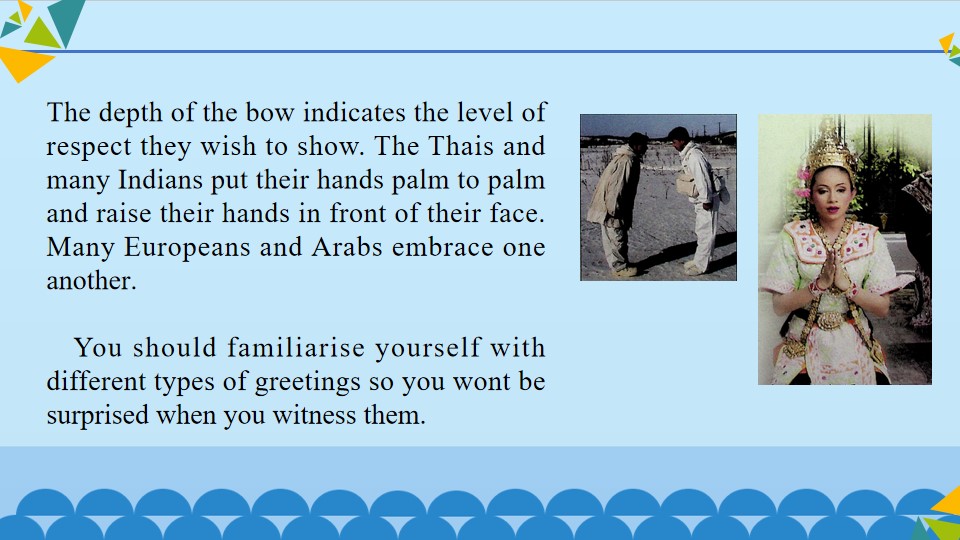 The depth of the bow indicates the level of respect they wish to show. The Thais and many Indians put their hands palm to palm and raise their hands in front of their face. Many Europeans and Arabs embrace one another.

You should familiarise yourself with different types of greetings so you wont be surprised when you witness them.